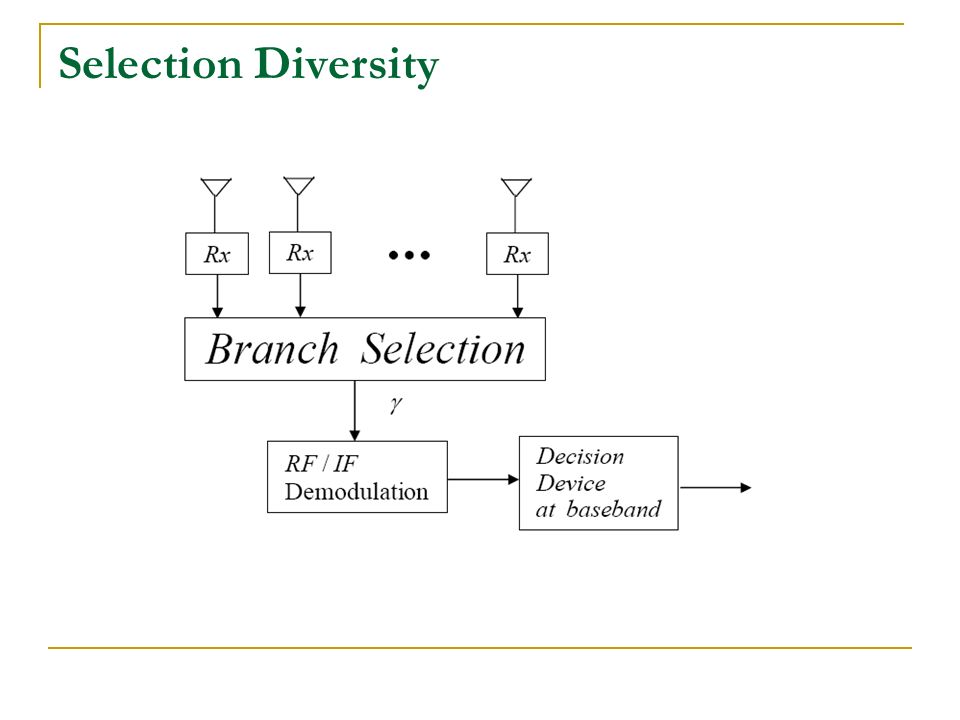 Selection Diversity

Rx

Rx

•••

Rx

Branch Selection

$\gamma$

RF / IF
Demodulation

Decision
Device
at baseband